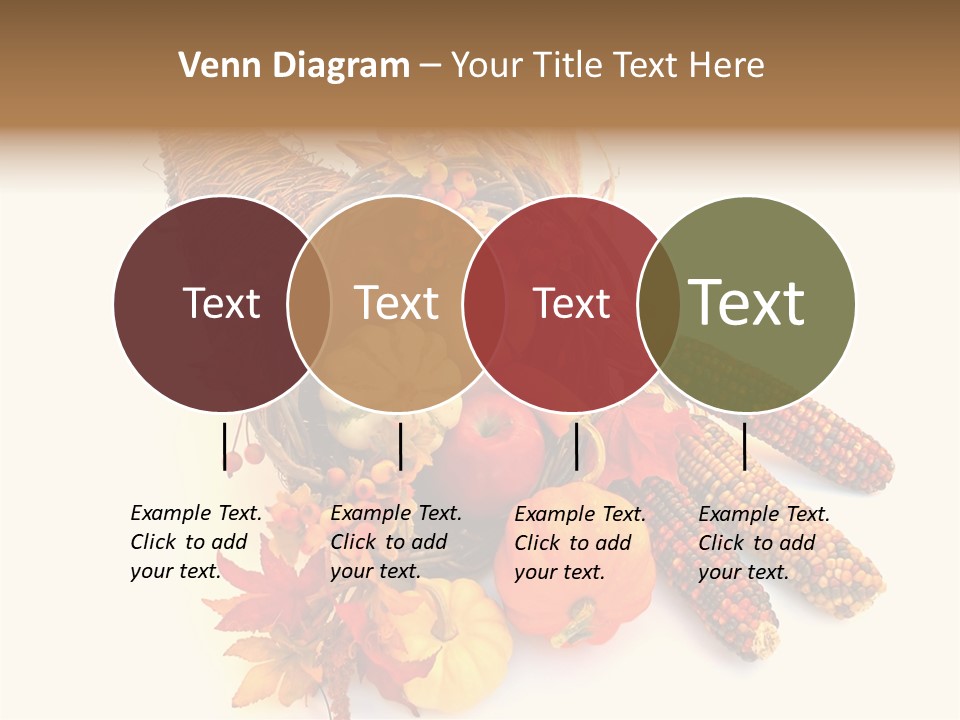 Venn Diagram – Your Title Text Here

Text

Text

Text

Text

Example Text. Click to add your text.

Example Text. Click to add your text.

Example Text. Click to add your text.

Example Text. Click to add your text.